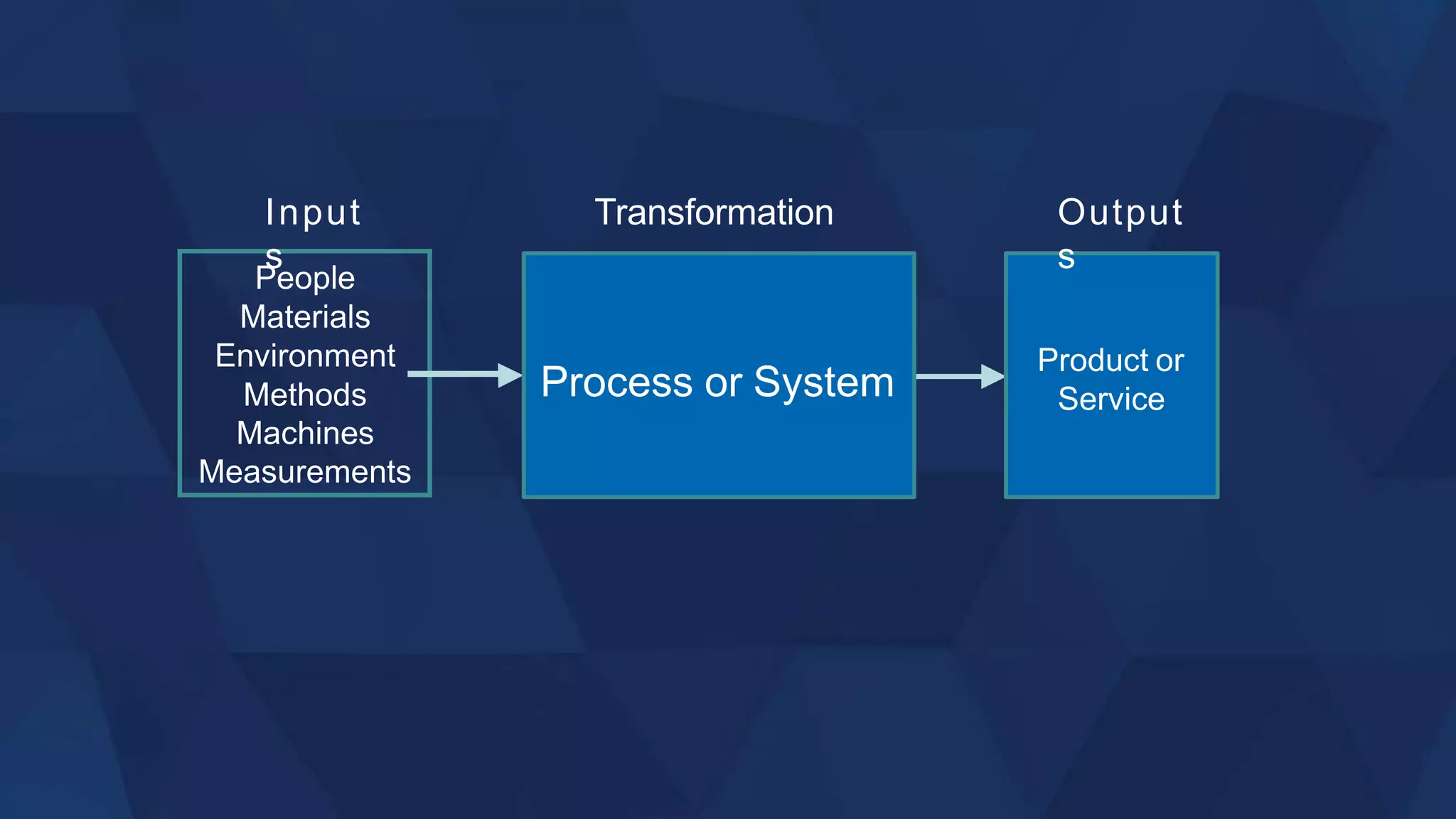 Inputs

People
Materials
Environment
Methods
Machines
Measurements

Transformation

Process or System

Outputs

Product or Service